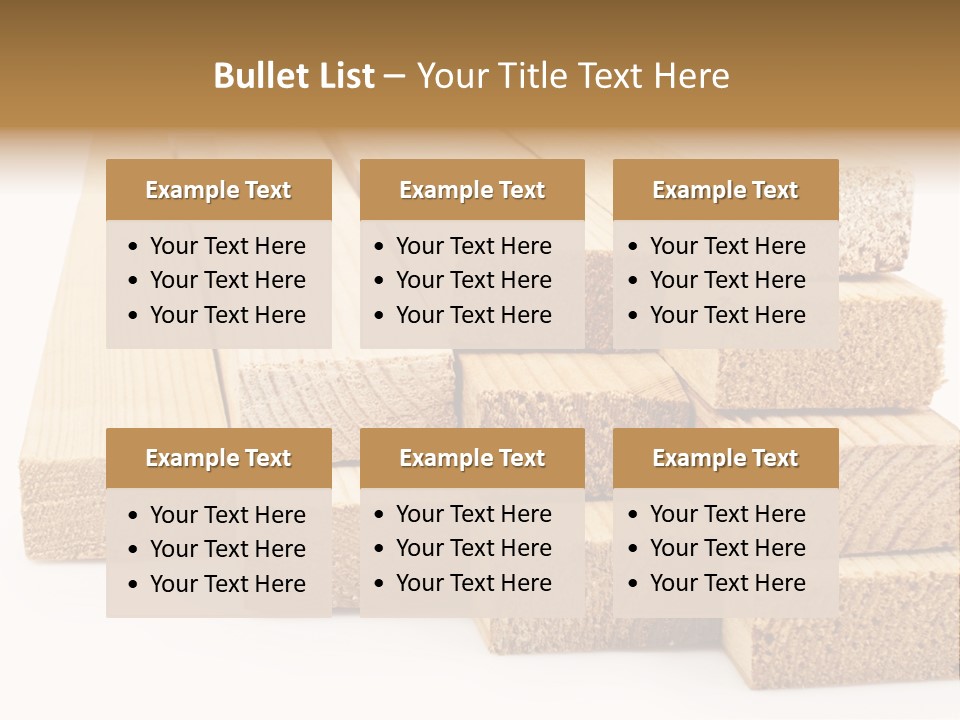 Bullet List – Your Title Text Here

Example Text
• Your Text Here
• Your Text Here
• Your Text Here

Example Text
• Your Text Here
• Your Text Here
• Your Text Here

Example Text
• Your Text Here
• Your Text Here
• Your Text Here

Example Text
• Your Text Here
• Your Text Here
• Your Text Here

Example Text
• Your Text Here
• Your Text Here
• Your Text Here

Example Text
• Your Text Here
• Your Text Here
• Your Text Here